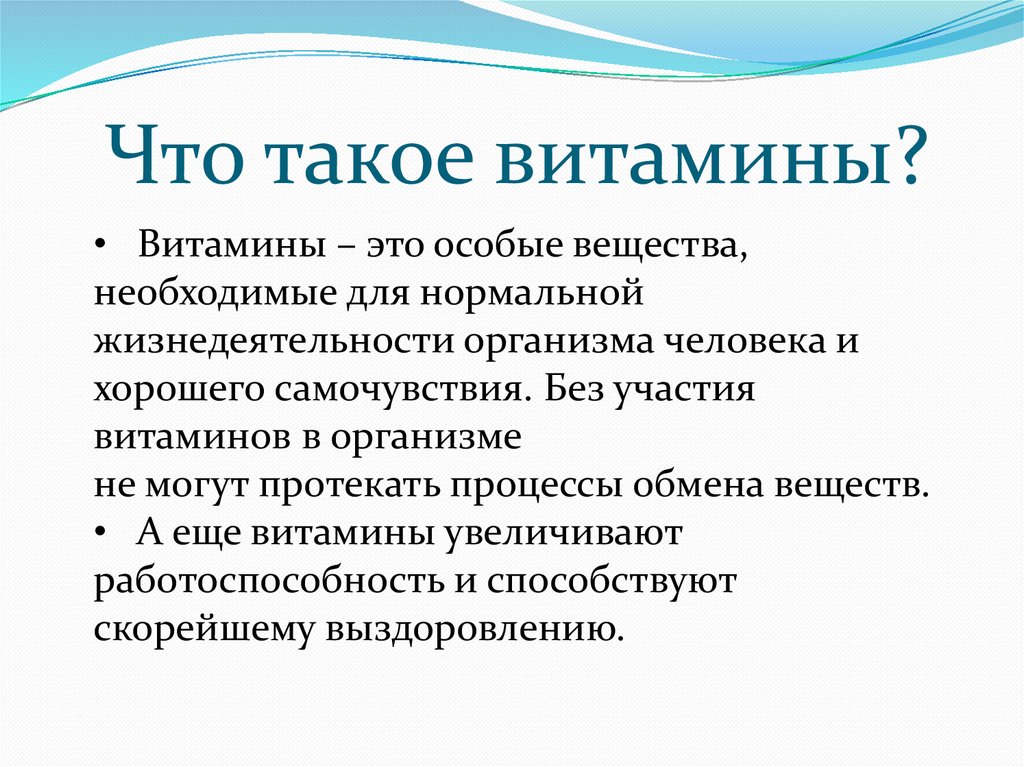 Что такое витамины?

• Витамины – это особые вещества, необходимые для нормальной жизнедеятельности организма человека и хорошего самочувствия. Без участия витаминов в организме
не могут протекать процессы обмена веществ.
• А еще витамины увеличивают работоспособность и способствуют скорейшему выздоровлению.